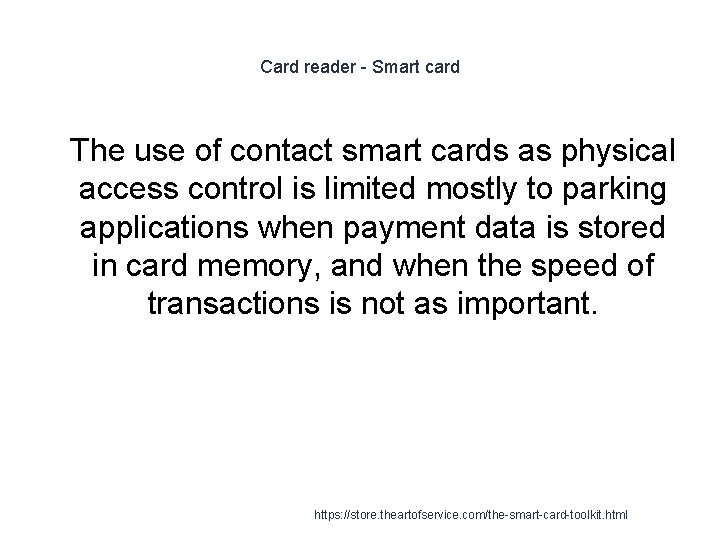 Card reader - Smart card

The use of contact smart cards as physical access control is limited mostly to parking applications when payment data is stored in card memory, and when the speed of transactions is not as important.

https://store.theartofservice.com/the-smart-card-toolkit.html